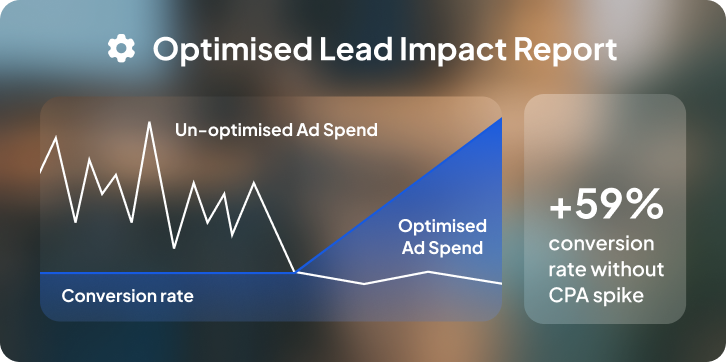 Optimised Lead Impact Report

Un-optimised Ad Spend

Optimised Ad Spend

Conversion rate

+59%
conversion rate without CPA spike